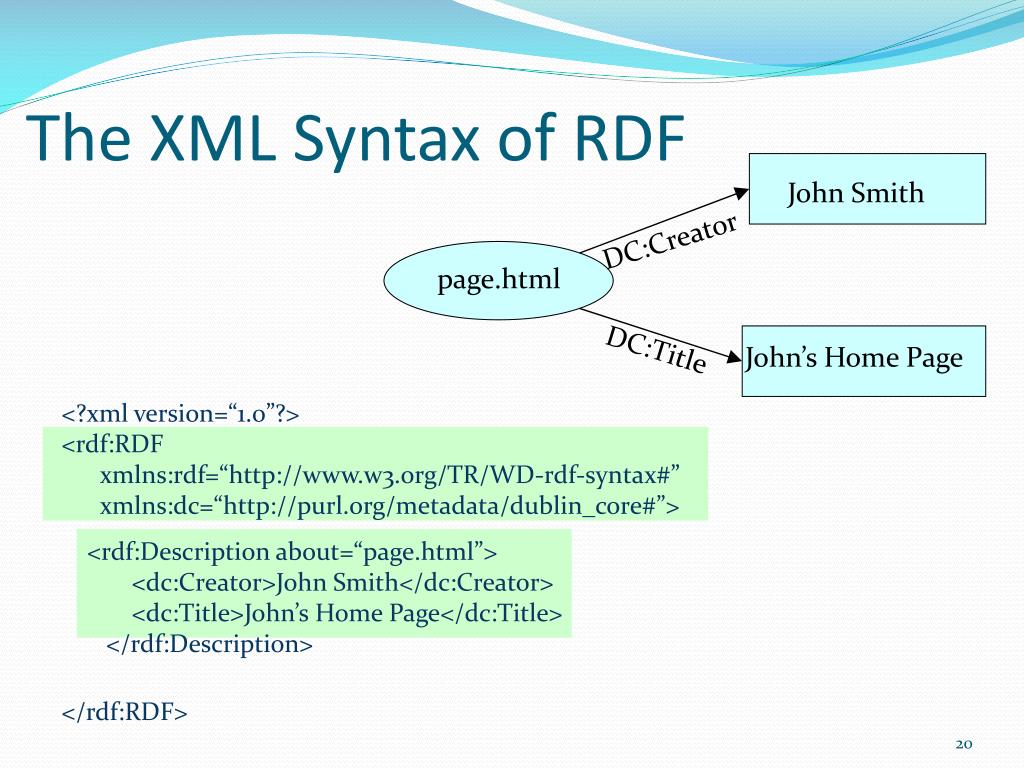 The XML Syntax of RDF

John Smith

DC:Creator

page.html

DC:Title

John’s Home Page

<?xml version=“1.0”?>
<rdf:RDF
xmlns:rdf=“http://www.w3.org/TR/WD-rdf-syntax#”
xmlns:dc=“http://purl.org/metadata/dublin_core#”>

<rdf:Description about=“page.html”>
<dc:Creator>John Smith</dc:Creator>
<dc:Title>John’s Home Page</dc:Title>
</rdf:Description>

</rdf:RDF>

20